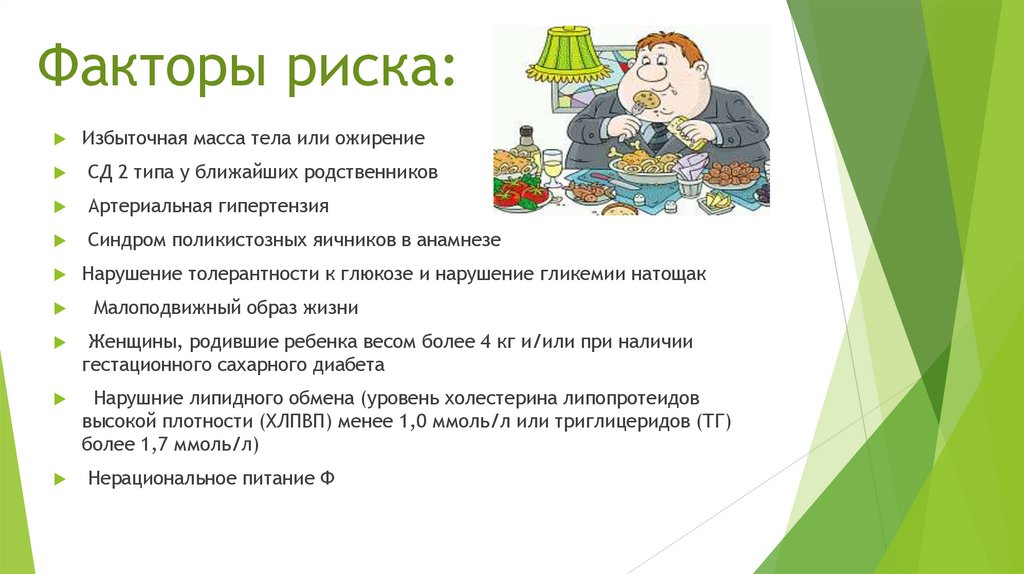 Факторы риска:

Избыточная масса тела или ожирение

СД 2 типа у ближайших родственников

Артериальная гипертензия

Синдром поликистозных яичников в анамнезе

Нарушение толерантности к глюкозе и нарушение гликемии натощак

Малоподвижный образ жизни

Женщины, родившие ребенка весом более 4 кг и/или при наличии гестационного сахарного диабета

Нарушние липидного обмена (уровень холестерина липопротеидов высокой плотности (ХЛПВП) менее 1,0 ммоль/л или триглицеридов (ТГ) более 1,7 ммоль/л)

Нерациональное питание Ф